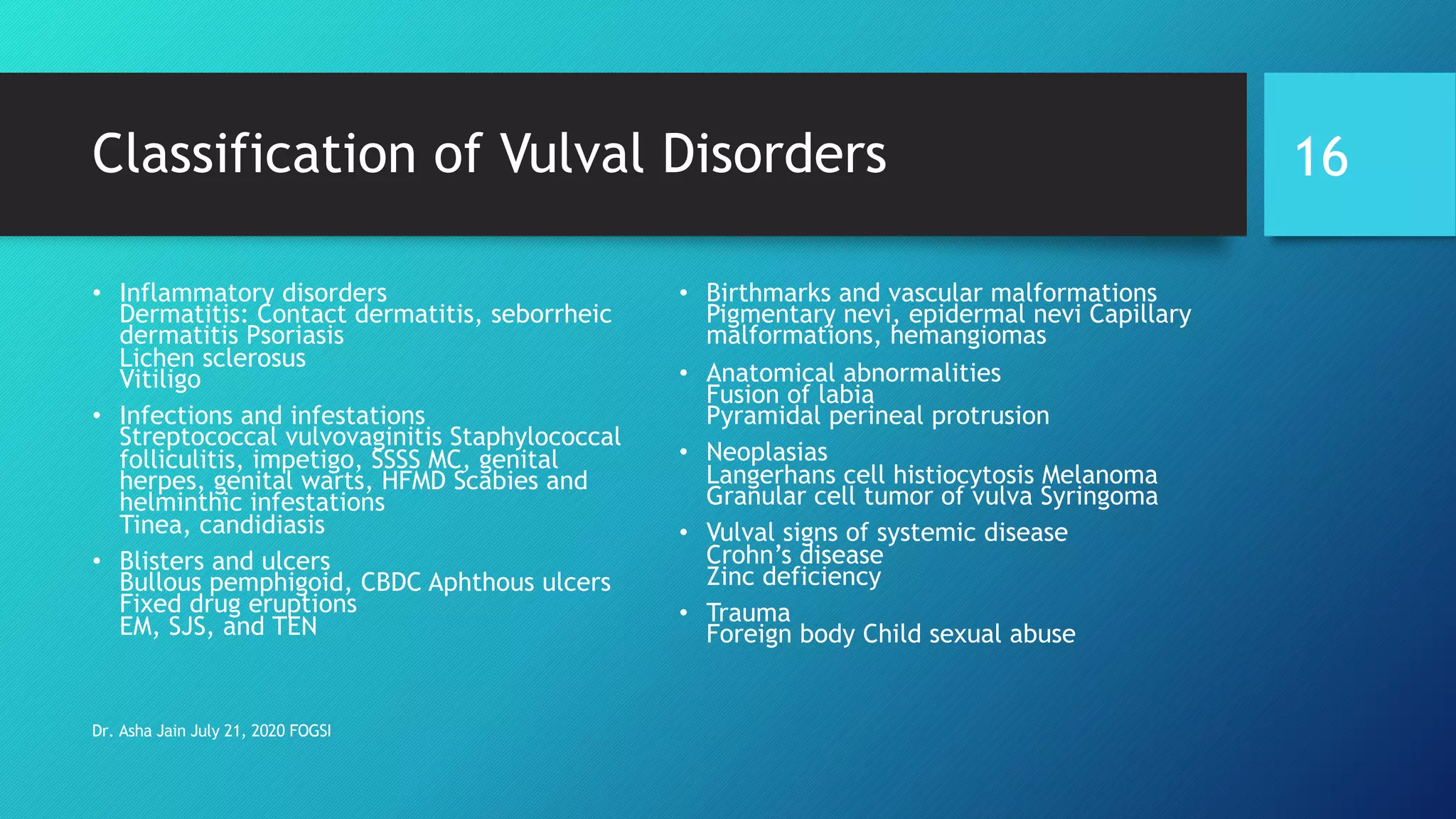 Classification of Vulval Disorders

16

• Inflammatory disorders
Dermatitis: Contact dermatitis, seborrheic dermatitis Psoriasis
Lichen sclerosus
Vitiligo

• Infections and infestations
Streptococcal vulvovaginitis Staphylococcal folliculitis, impetigo, SSSS MC, genital herpes, genital warts, HFMD Scabies and helminthic infestations
Tinea, candidiasis

• Blisters and ulcers
Bullous pemphigoid, CBDC Aphthous ulcers
Fixed drug eruptions
EM, SJS, and TEN

• Birthmarks and vascular malformations
Pigmentary nevi, epidermal nevi Capillary malformations, hemangiomas

• Anatomical abnormalities
Fusion of labia
Pyramidal perineal protrusion

• Neoplasias
Langerhans cell histiocytosis Melanoma
Granular cell tumor of vulva Syringoma

• Vulval signs of systemic disease
Crohn's disease
Zinc deficiency

• Trauma
Foreign body Child sexual abuse

Dr. Asha Jain July 21, 2020 FOGSI